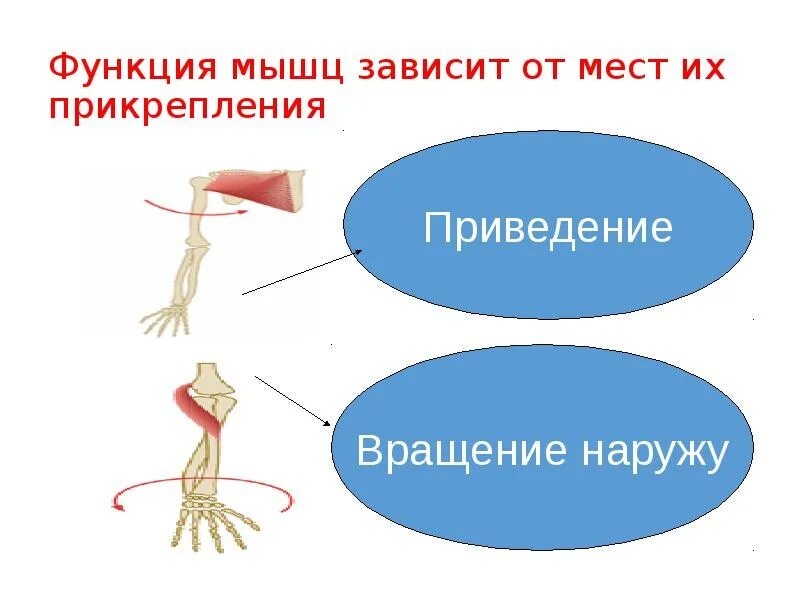 Функция мышц зависит от мест их прикрепления

Приведение

Вращение наружу